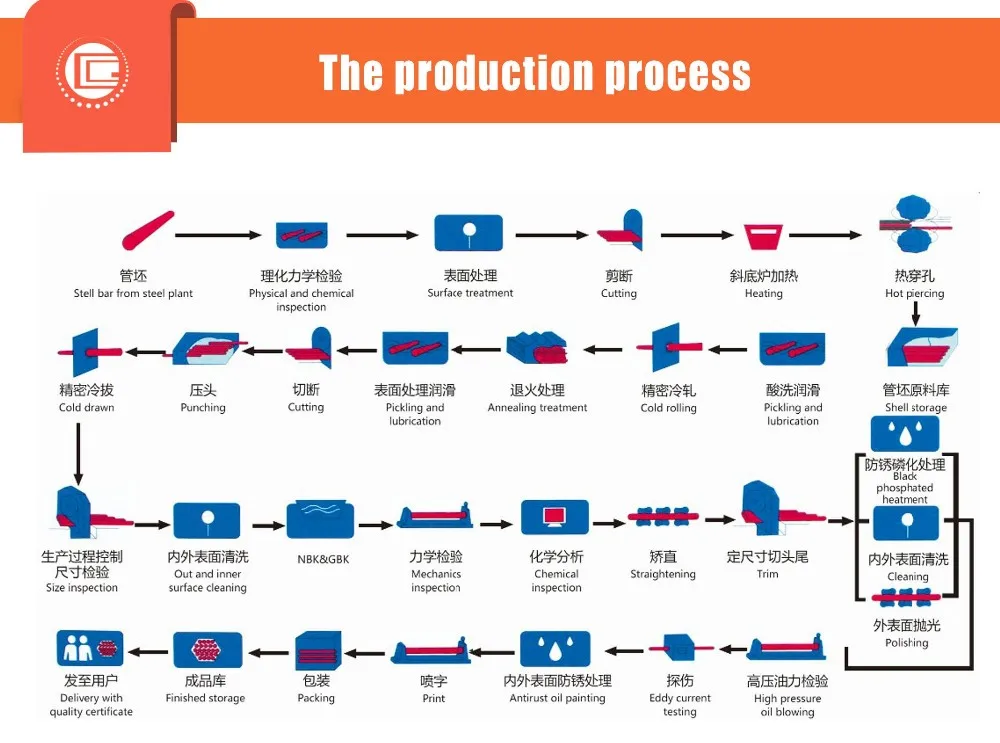 The production process

管坯
Stell bar from steel plant

理化力学检验
Physical and chemical inspection

表面处理
Surface treatment

剪断
Cutting

斜底炉加热
Heating

热穿孔
Hot piercing

管坯原料库
Shell storage

酸洗润滑
Pickling and lubrication

精密冷轧
Cold rolling

退火处理
Annealing treatment

表面处理润滑
Pickling and lubrication

切断
Cutting

压头
Punching

精密冷拔
Cold drawn

生产过程控制尺寸检验
Size inspection

内外表面清洗
Out and inner surface cleaning

NBK&GBK

力学检验
Mechanics inspection

化学分析
Chemical inspection

矫直
Straightening

定尺寸切头尾
Trim

防锈磷化处理
Black phosphated heatment

内外表面清洗
Cleaning

外表面抛光
Polishing

高压油力检验
High pressure oil blowing

探伤
Eddy current testing

内外表面防锈处理
Antirust oil painting

喷字
Print

包装
Packing

成品库
Finished storage

发至用户
Delivery with quality certificate